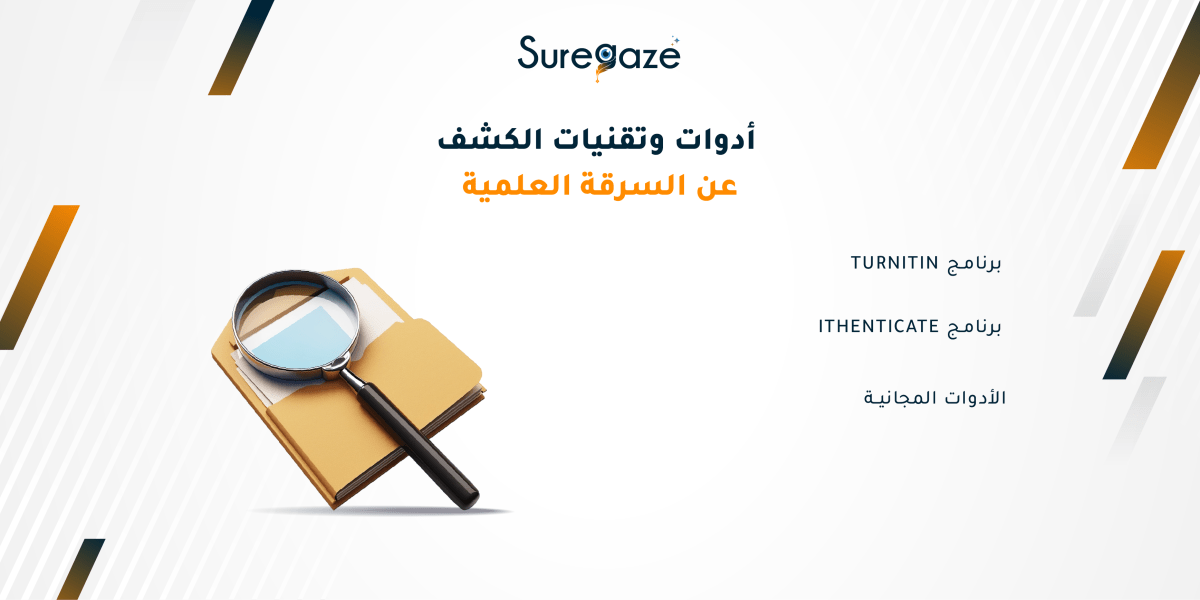 Suregaze

أدوات وتقنيات الكشف
عن السرقة العلمية

برنامج TURNITIN

برنامج ITHENTICATE

الأدوات المجانية